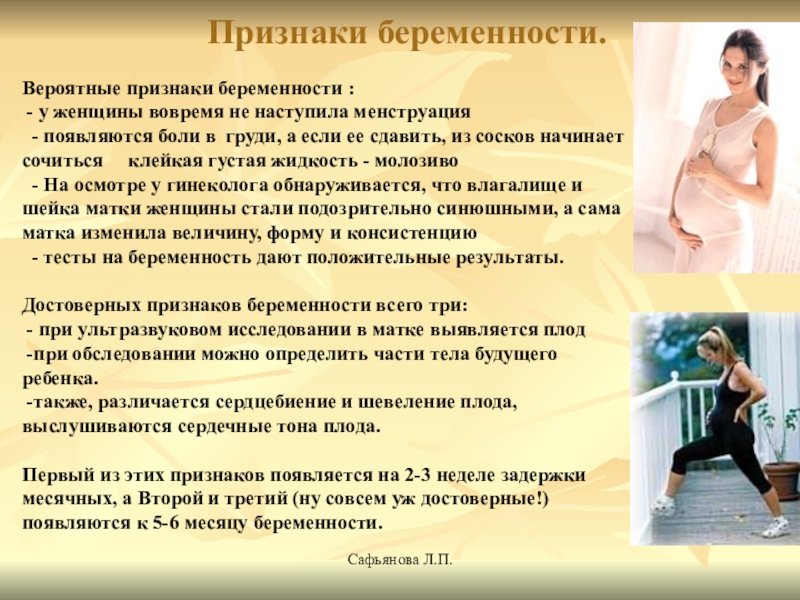 Признаки беременности.

Вероятные признаки беременности :
- у женщины вовремя не наступила менструация
- появляются боли в груди, а если ее сдавить, из сосков начинает сочиться клейкая густая жидкость - молозиво
- На осмотре у гинеколога обнаруживается, что влагалище и шейка матки женщины стали подозрительно синюшными, а сама матка изменила величину, форму и консистенцию
- тесты на беременность дают положительные результаты.

Достоверных признаков беременности всего три:
- при ультразвуковом исследовании в матке выявляется плод
-при обследовании можно определить части тела будущего ребенка.
-также, различается сердцебиение и шевеление плода, выслушиваются сердечные тона плода.

Первый из этих признаков появляется на 2-3 неделе задержки месячных, а Второй и третий (ну совсем уж достоверные!) появляются к 5-6 месяцу беременности.

Сафьянова Л.П.